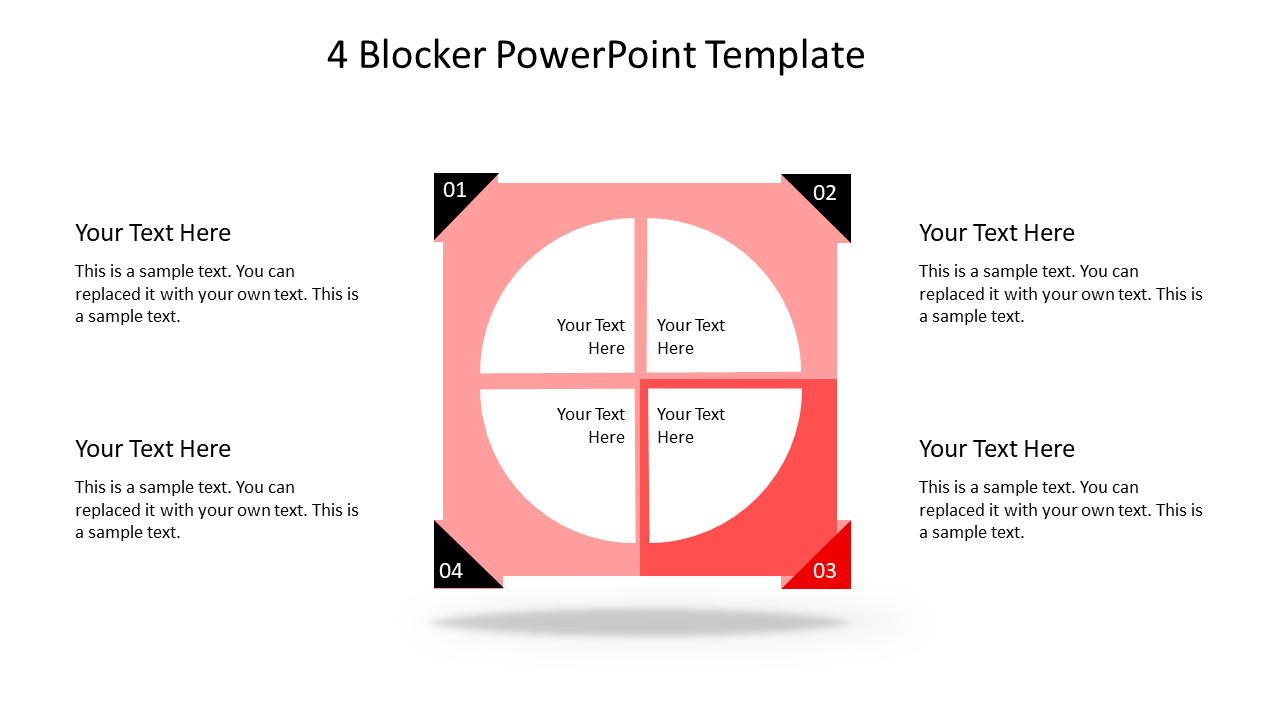 4 Blocker PowerPoint Template

Your Text Here

This is a sample text. You can replaced it with your own text. This is a sample text.

Your Text Here

This is a sample text. You can replaced it with your own text. This is a sample text.

01

02

Your Text Here

Your Text Here

Your Text Here

Your Text Here

04

03

Your Text Here

This is a sample text. You can replaced it with your own text. This is a sample text.

Your Text Here

This is a sample text. You can replaced it with your own text. This is a sample text.